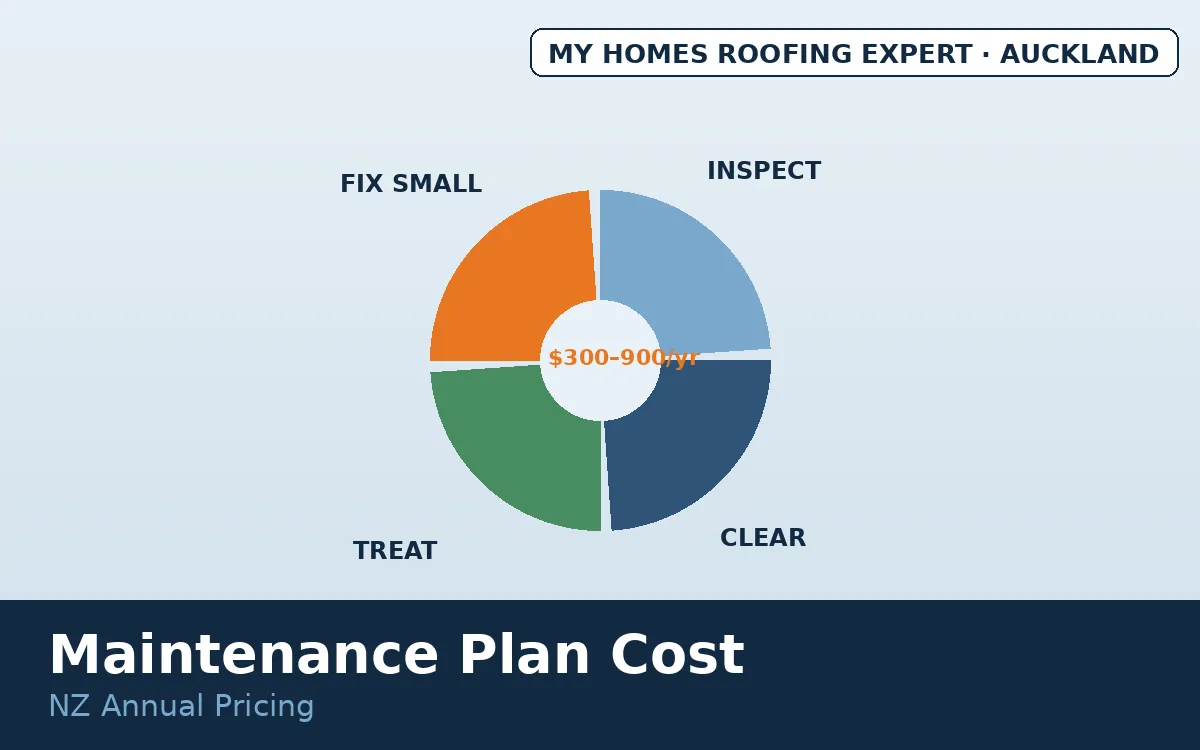 MY HOMES ROOFING EXPERT · AUCKLAND

FIX SMALL

INSPECT

$300–900/yr

TREAT

CLEAR

Maintenance Plan Cost

NZ Annual Pricing